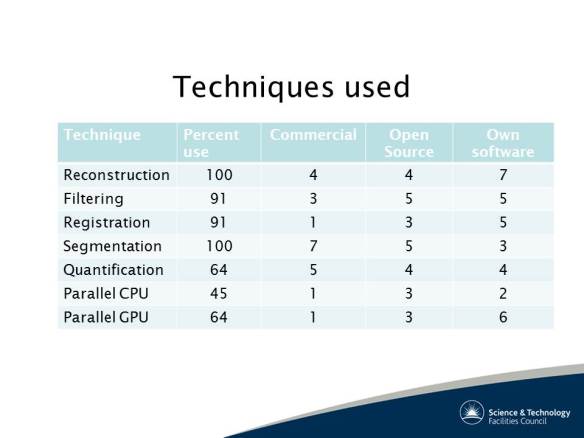 Techniques used

| Technique | Percent use | Commercial | Open Source | Own software |
|---|---|---|---|---|
| Reconstruction | 100 | 4 | 4 | 7 |
| Filtering | 91 | 3 | 5 | 5 |
| Registration | 91 | 1 | 3 | 5 |
| Segmentation | 100 | 7 | 5 | 3 |
| Quantification | 64 | 5 | 4 | 4 |
| Parallel CPU | 45 | 1 | 3 | 2 |
| Parallel GPU | 64 | 1 | 3 | 6 |

Science & Technology Facilities Council